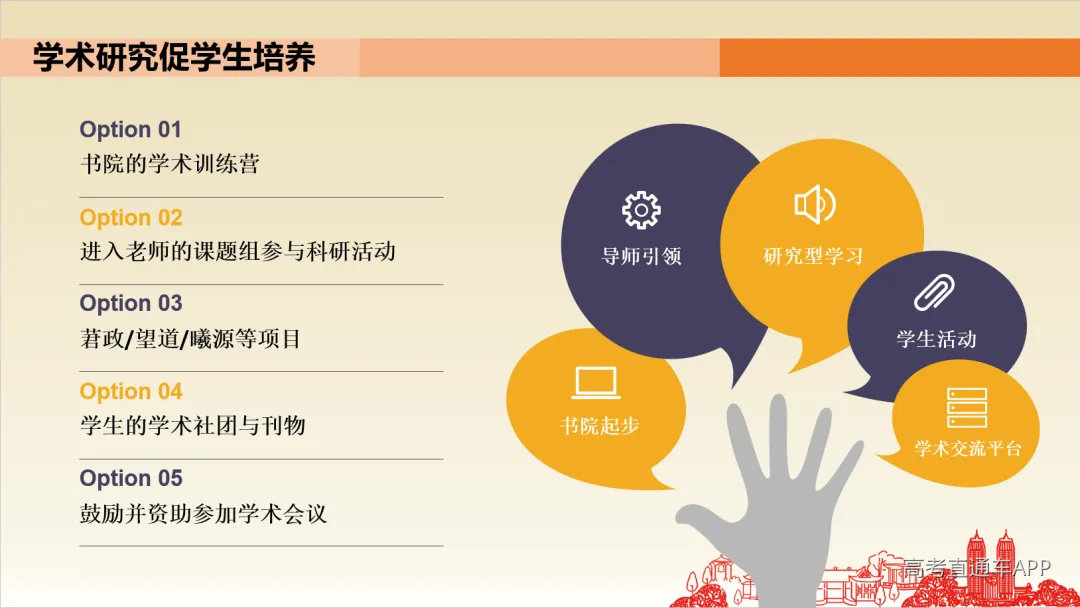 学术研究促学生培养

Option 01
书院的学术训练营

Option 02
进入老师的课题组参与科研活动

Option 03
莙政/望道/曦源等项目

Option 04
学生的学术社团与刊物

Option 05
鼓励并资助参加学术会议

导师引领

研究型学习

学生活动

书院起步

学术交流平台

高考直通车APP